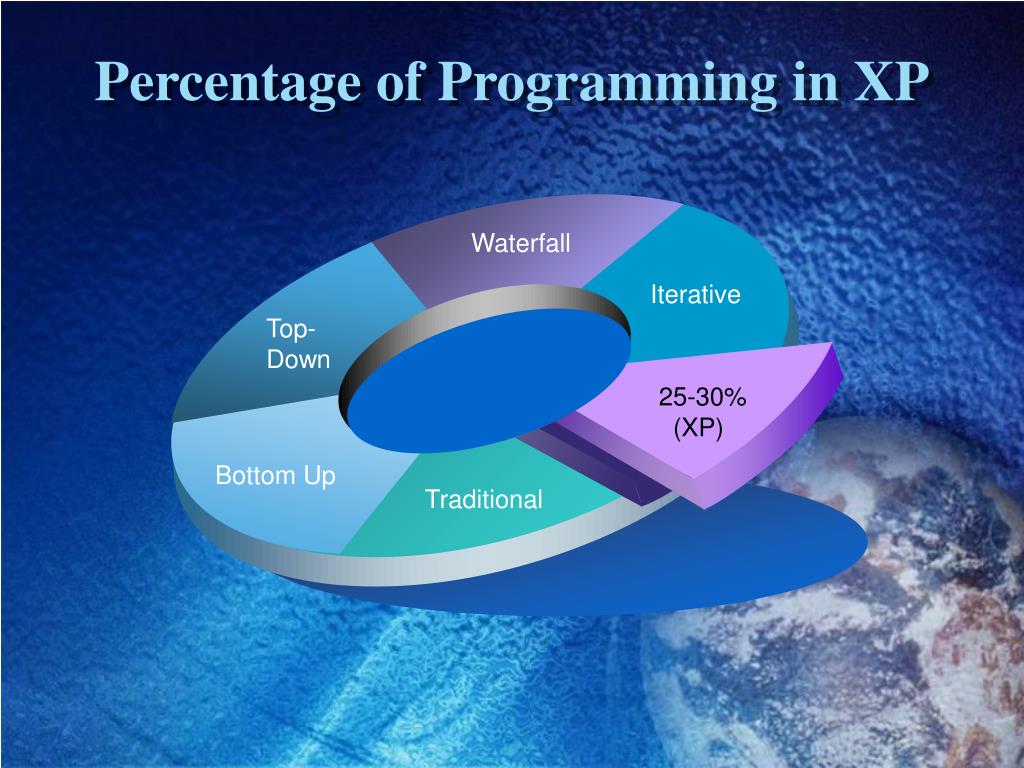 Percentage of Programming in XP

Waterfall

Iterative

Top-Down

25-30% (XP)

Bottom Up

Traditional